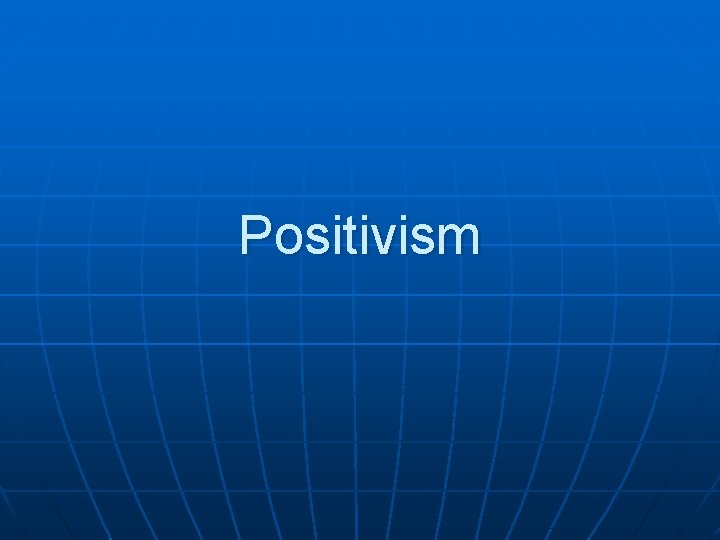 Positivism